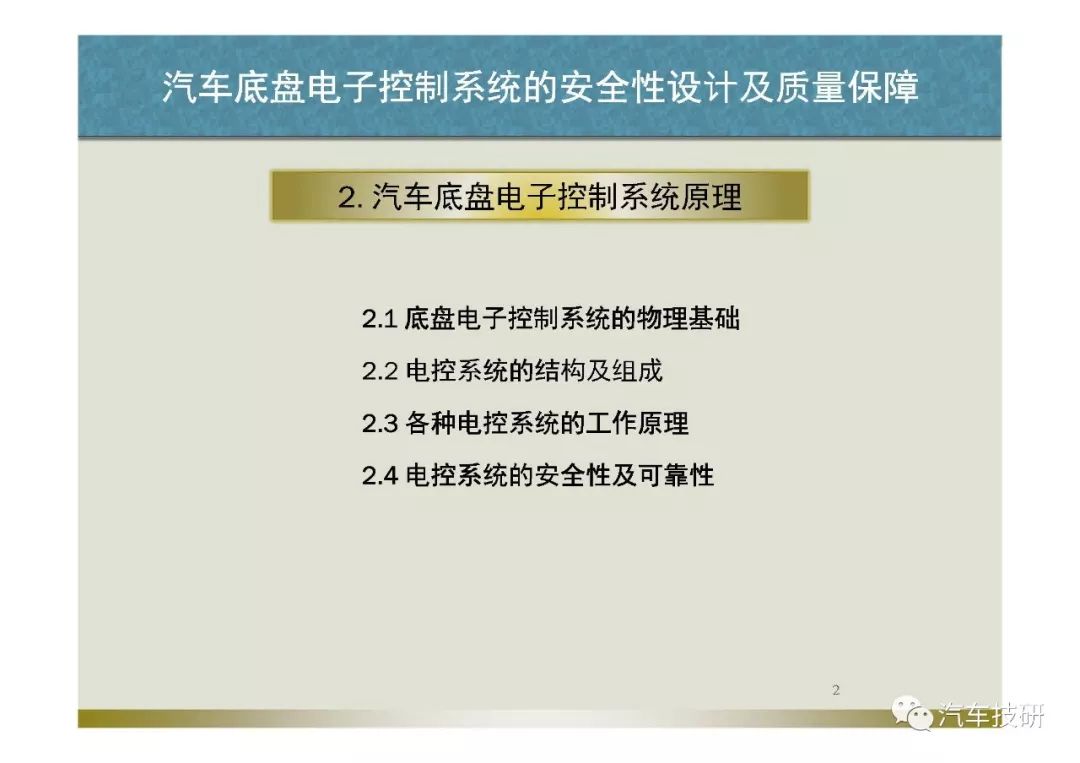 汽车底盘电子控制系统的安全性设计及质量保障

2. 汽车底盘电子控制系统原理

2.1 底盘电子控制系统的物理基础

2.2 电控系统的结构及组成

2.3 各种电控系统的工作原理

2.4 电控系统的安全性及可靠性

2

汽车技研